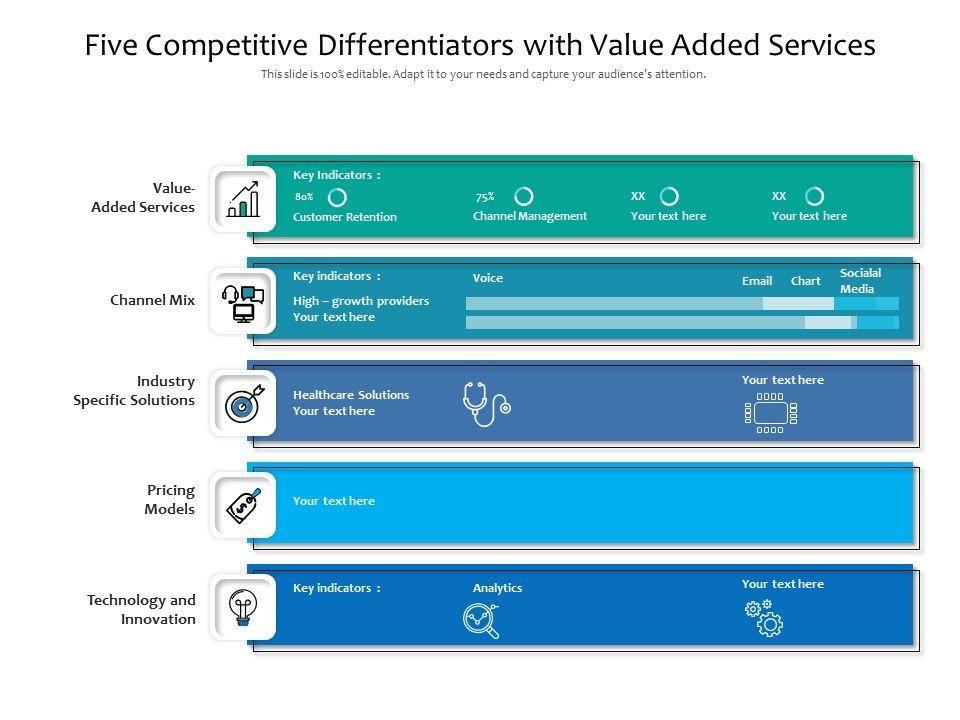 Five Competitive Differentiators with Value Added Services

This slide is 100% editable. Adapt it to your needs and capture your audience's attention.

Value-Added Services

Key Indicators :

80%
Customer Retention

75%
Channel Management

XX
Your text here

XX
Your text here

Channel Mix

Key indicators :

High – growth providers
Your text here

Voice

Email

Chart

Socialal Media

Industry Specific Solutions

Healthcare Solutions
Your text here

Your text here

Pricing Models

Your text here

Technology and Innovation

Key indicators :

Analytics

Your text here